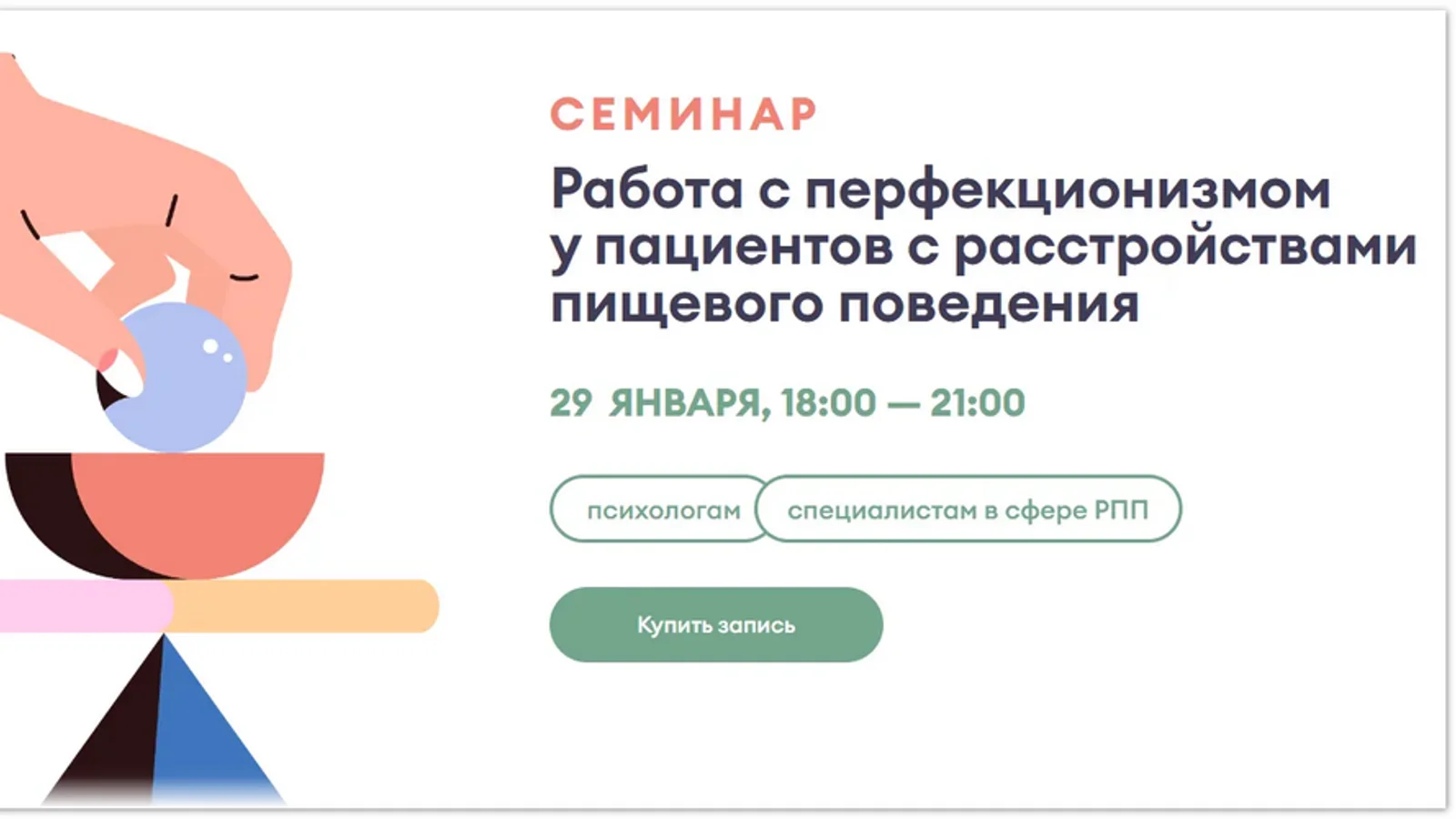 СЕМИНАР

Работа с перфекционизмом у пациентов с расстройствами пищевого поведения

29 ЯНВАРЯ, 18:00 — 21:00

психологам

специалистам в сфере РПП

Купить запись